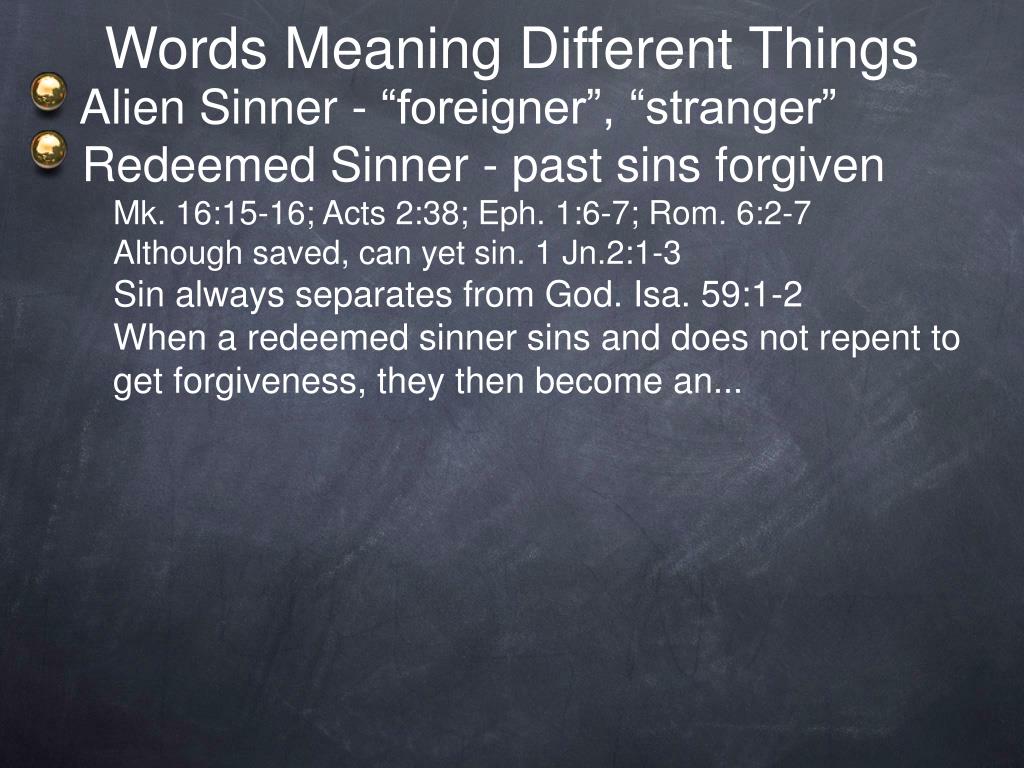 Words Meaning Different Things

Alien Sinner - “foreigner”, “stranger”

Redeemed Sinner - past sins forgiven

Mk. 16:15-16; Acts 2:38; Eph. 1:6-7; Rom. 6:2-7

Although saved, can yet sin. 1 Jn.2:1-3

Sin always separates from God. Isa. 59:1-2

When a redeemed sinner sins and does not repent to get forgiveness, they then become an...